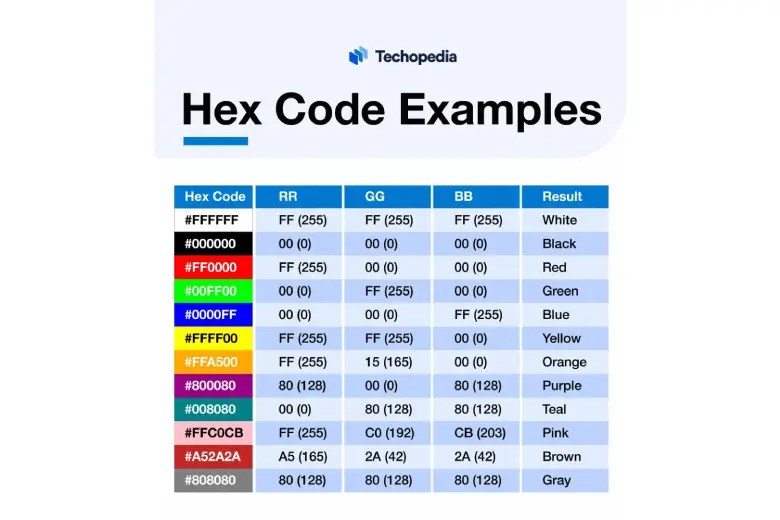 Techopedia

Hex Code Examples

| Hex Code | RR | GG | BB | Result |
|---|---|---|---|---|
| #FFFFFF | FF (255) | FF (255) | FF (255) | White |
| #000000 | 00 (0) | 00 (0) | 00 (0) | Black |
| #FF0000 | FF (255) | 00 (0) | 00 (0) | Red |
| #00FF00 | 00 (0) | FF (255) | 00 (0) | Green |
| #0000FF | 00 (0) | 00 (0) | FF (255) | Blue |
| #FFFF00 | FF (255) | FF (255) | 00 (0) | Yellow |
| #FFA500 | FF (255) | 15 (165) | 00 (0) | Orange |
| #800080 | 80 (128) | 00 (0) | 80 (128) | Purple |
| #008080 | 00 (0) | 80 (128) | 80 (128) | Teal |
| #FFC0CB | FF (255) | C0 (192) | CB (203) | Pink |
| #A52A2A | A5 (165) | 2A (42) | 2A (42) | Brown |
| #808080 | 80 (128) | 80 (128) | 80 (128) | Gray |